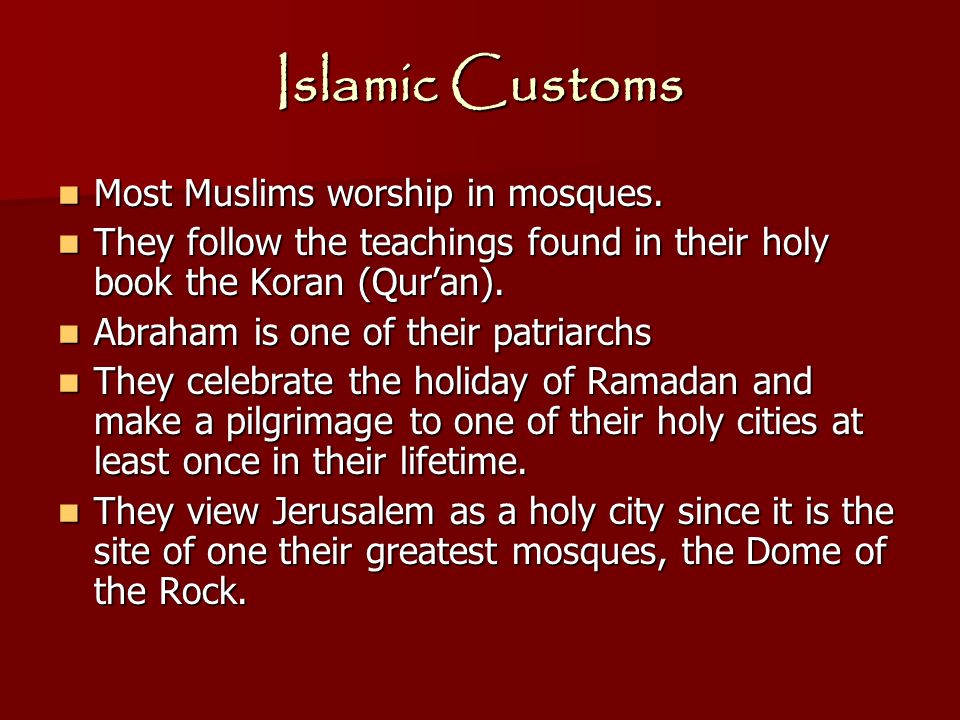 Islamic Customs

- Most Muslims worship in mosques.
- They follow the teachings found in their holy book the Koran (Qur'an).
- Abraham is one of their patriarchs
- They celebrate the holiday of Ramadan and make a pilgrimage to one of their holy cities at least once in their lifetime.
- They view Jerusalem as a holy city since it is the site of one their greatest mosques, the Dome of the Rock.